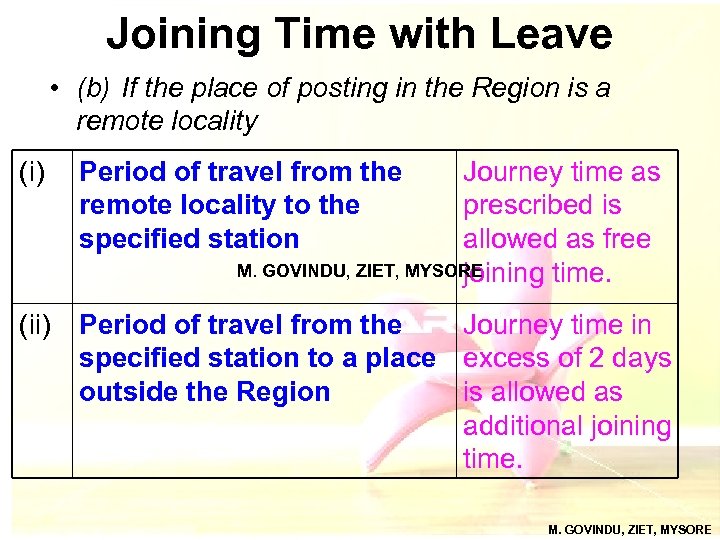 Joining Time with Leave

• (b) If the place of posting in the Region is a remote locality

| (i) | Period of travel from the remote locality to the specified station | Journey time as prescribed is allowed as free joining time. |
|---|---|---|
| (ii) | Period of travel from the specified station to a place outside the Region | Journey time in excess of 2 days is allowed as additional joining time. |

M. GOVINDU, ZIET, MYSORE

M. GOVINDU, ZIET, MYSORE